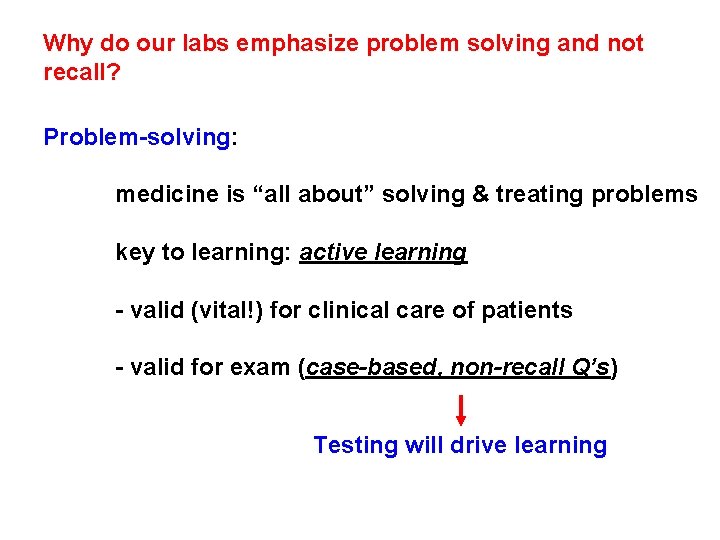 Why do our labs emphasize problem solving and not recall?

Problem-solving:

medicine is “all about” solving & treating problems

key to learning: active learning

- valid (vital!) for clinical care of patients

- valid for exam (case-based, non-recall Q’s)

Testing will drive learning